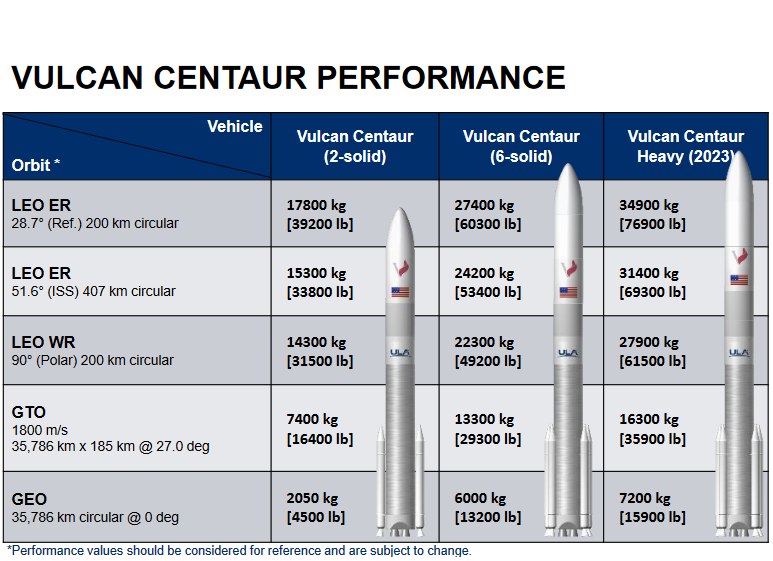 VULCAN CENTAUR PERFORMANCE

| Vehicle / Orbit * | Vulcan Centaur (2-solid) | Vulcan Centaur (6-solid) | Vulcan Centaur Heavy (2023) |
|---|---|---|---|
| LEO ER 28.7° (Ref.) 200 km circular | 17800 kg [39200 lb] | 27400 kg [60300 lb] | 34900 kg [76900 lb] |
| LEO ER 51.6° (ISS) 407 km circular | 15300 kg [33800 lb] | 24200 kg [53400 lb] | 31400 kg [69300 lb] |
| LEO WR 90° (Polar) 200 km circular | 14300 kg [31500 lb] | 22300 kg [49200 lb] | 27900 kg [61500 lb] |
| GTO 1800 m/s 35,786 km x 185 km @ 27.0 deg | 7400 kg [16400 lb] | 13300 kg [29300 lb] | 16300 kg [35900 lb] |
| GEO 35,786 km circular @ 0 deg | 2050 kg [4500 lb] | 6000 kg [13200 lb] | 7200 kg [15900 lb] |

ULA ULA ULA

*Performance values should be considered for reference and are subject to change.